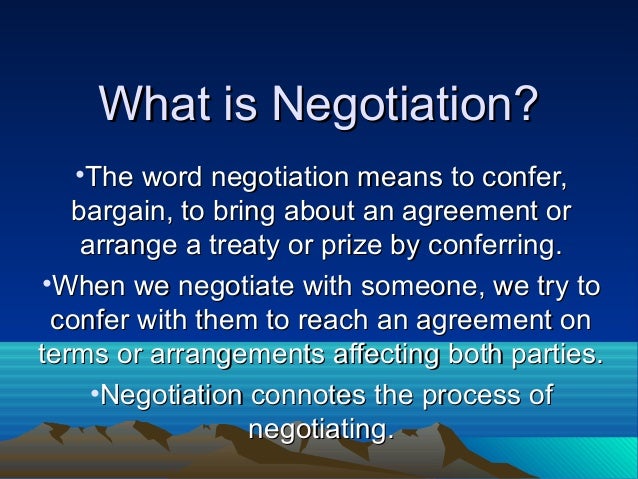 What is Negotiation?

•The word negotiation means to confer, bargain, to bring about an agreement or arrange a treaty or prize by conferring.

•When we negotiate with someone, we try to confer with them to reach an agreement on terms or arrangements affecting both parties.

•Negotiation connotes the process of negotiating.